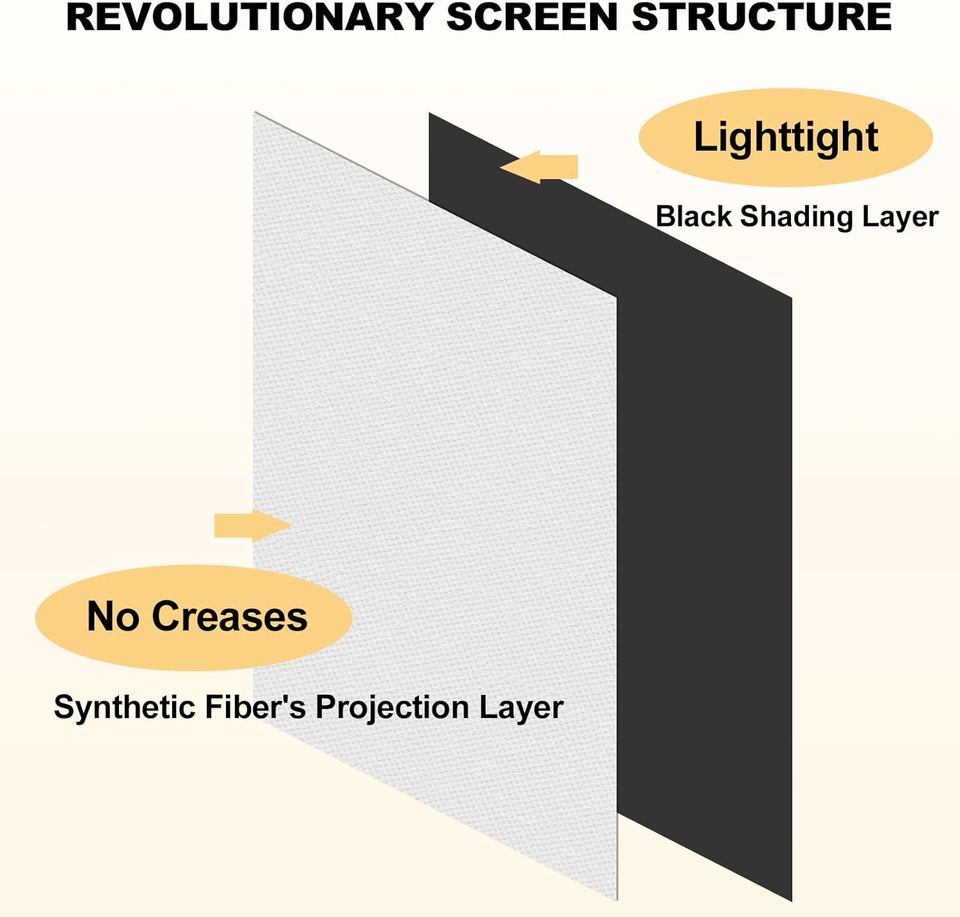 REVOLUTIONARY SCREEN STRUCTURE

Lighttight

Black Shading Layer

No Creases

Synthetic Fiber's Projection Layer